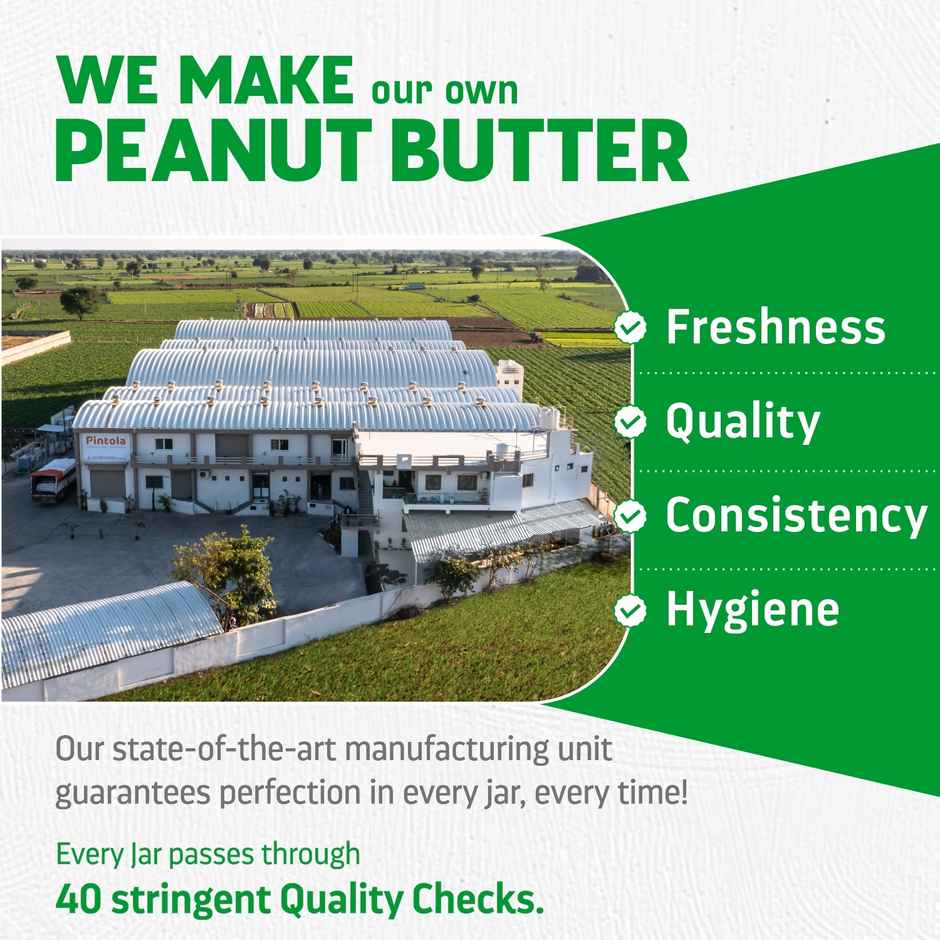 WE MAKE our own
PEANUT BUTTER

Pintola

Freshness

Quality

Consistency

Hygiene

Our state-of-the-art manufacturing unit guarantees perfection in every jar, every time!

Every Jar passes through
40 stringent Quality Checks.